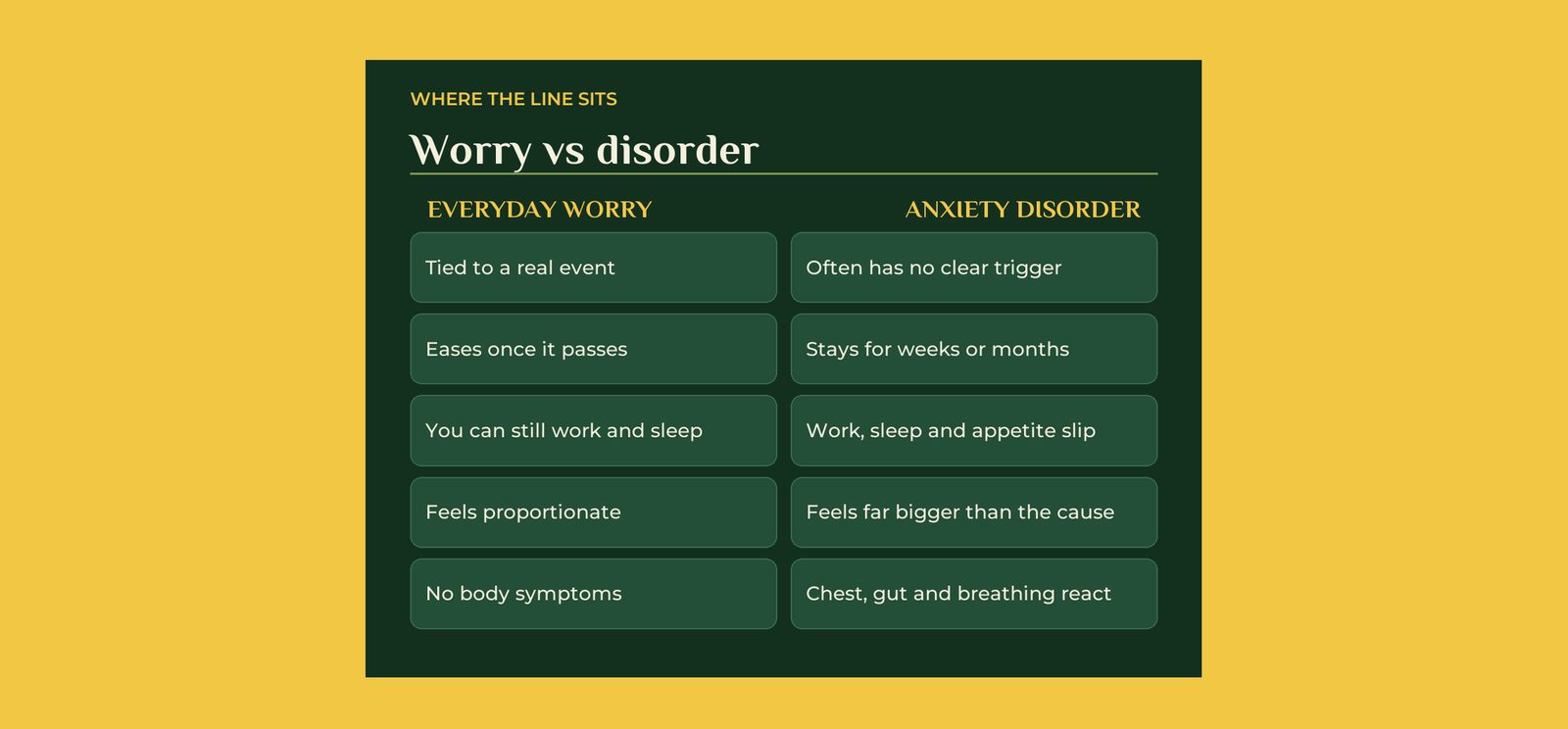 WHERE THE LINE SITS

Worry vs disorder

| EVERYDAY WORRY | ANXIETY DISORDER |
|---|---|
| Tied to a real event | Often has no clear trigger |
| Eases once it passes | Stays for weeks or months |
| You can still work and sleep | Work, sleep and appetite slip |
| Feels proportionate | Feels far bigger than the cause |
| No body symptoms | Chest, gut and breathing react |